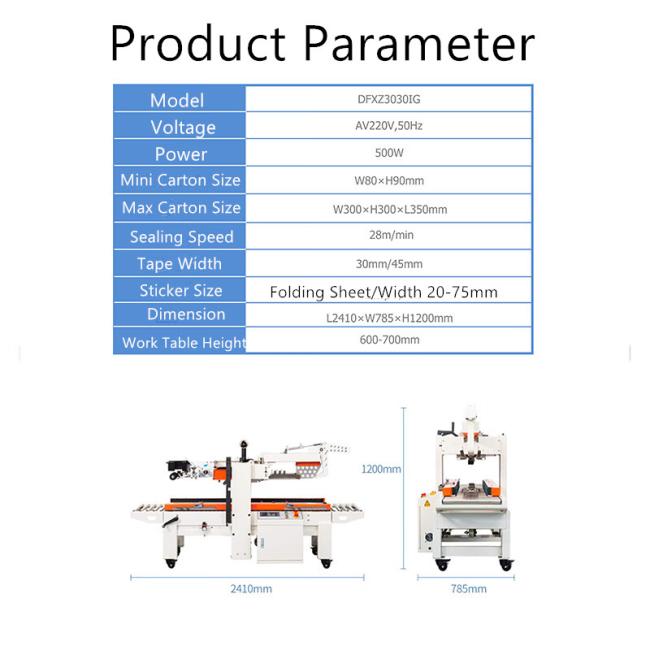 Product Parameter

| Model | DFXZ3030IG |
|---|---|
| Voltage | AV220V,50Hz |
| Power | 500W |
| Mini Carton Size | W80×H90mm |
| Max Carton Size | W300×H300×L350mm |
| Sealing Speed | 28m/min |
| Tape Width | 30mm/45mm |
| Sticker Size | Folding Sheet/Width 20-75mm |
| Dimension | L2410×W785×H1200mm |
| Work Table Height | 600-700mm |

1200mm

2410mm

785mm